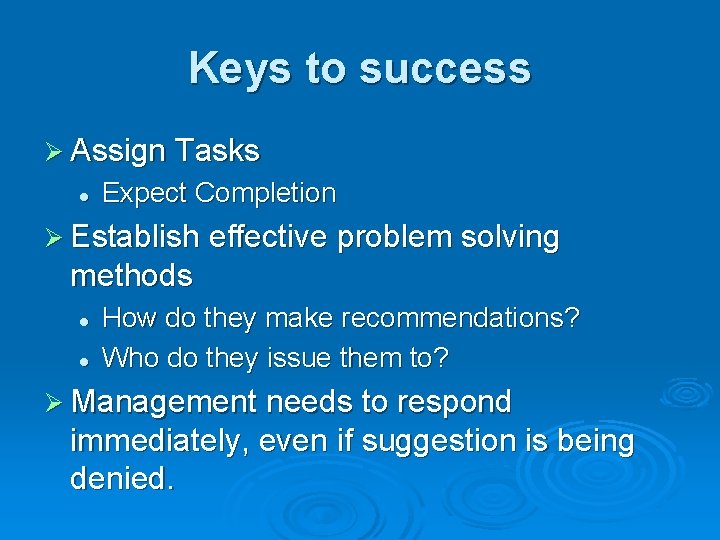 Keys to success

➢ Assign Tasks

• Expect Completion

➢ Establish effective problem solving methods

• How do they make recommendations?

• Who do they issue them to?

➢ Management needs to respond immediately, even if suggestion is being denied.